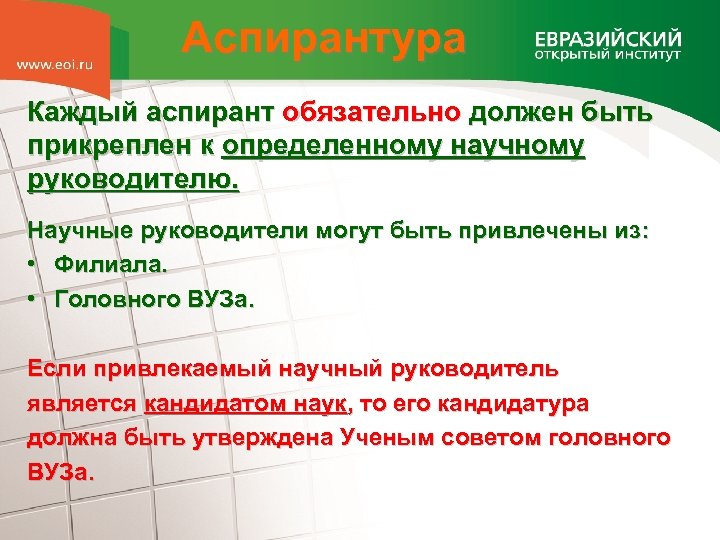 www.eoi.ru

Аспирантура

ЕВРАЗИЙСКИЙ
ОТКРЫТЫЙ ИНСТИТУТ

Каждый аспирант обязательно должен быть прикреплен к определенному научному руководителю.

Научные руководители могут быть привлечены из:
• Филиала.
• Головного ВУЗа.

Если привлекаемый научный руководитель является кандидатом наук, то его кандидатура должна быть утверждена Ученым советом головного ВУЗа.